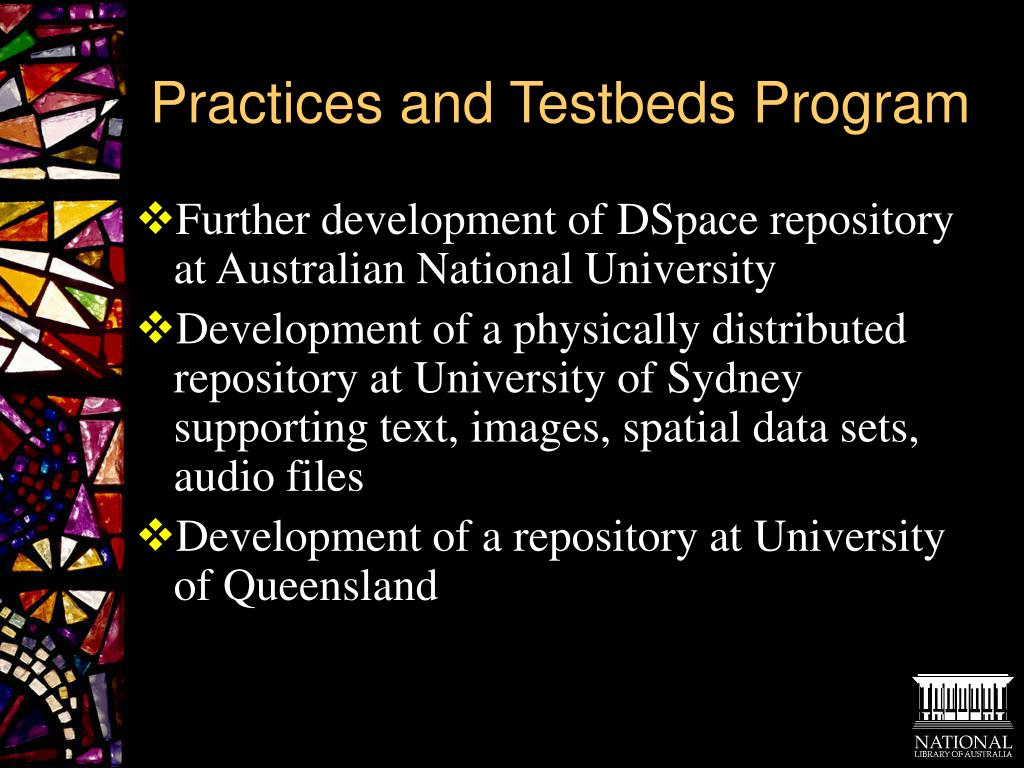 Practices and Testbeds Program

❖Further development of DSpace repository at Australian National University

❖Development of a physically distributed repository at University of Sydney supporting text, images, spatial data sets, audio files

❖Development of a repository at University of Queensland

NATIONAL
LIBRARY OF AUSTRALIA